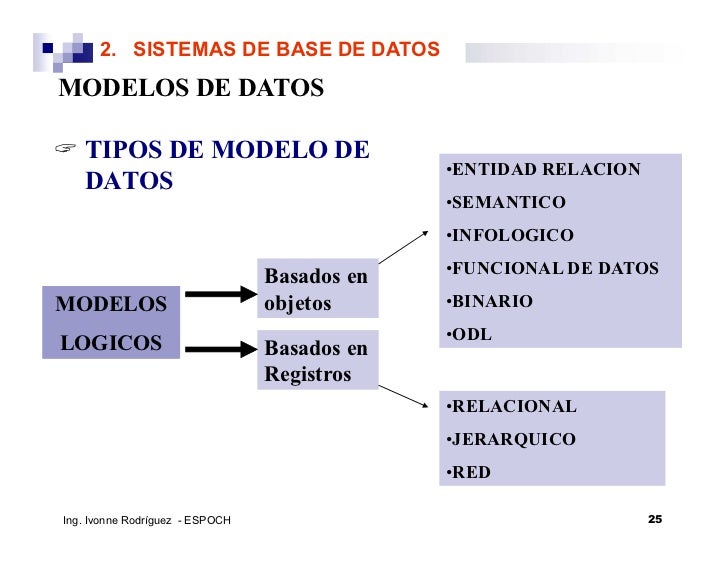 2. SISTEMAS DE BASE DE DATOS

MODELOS DE DATOS

☞ TIPOS DE MODELO DE DATOS

MODELOS LOGICOS

Basados en objetos

Basados en Registros

•ENTIDAD RELACION
•SEMANTICO
•INFOLOGICO
•FUNCIONAL DE DATOS
•BINARIO
•ODL

•RELACIONAL
•JERARQUICO
•RED

Ing. Ivonne Rodríguez - ESPOCH

25